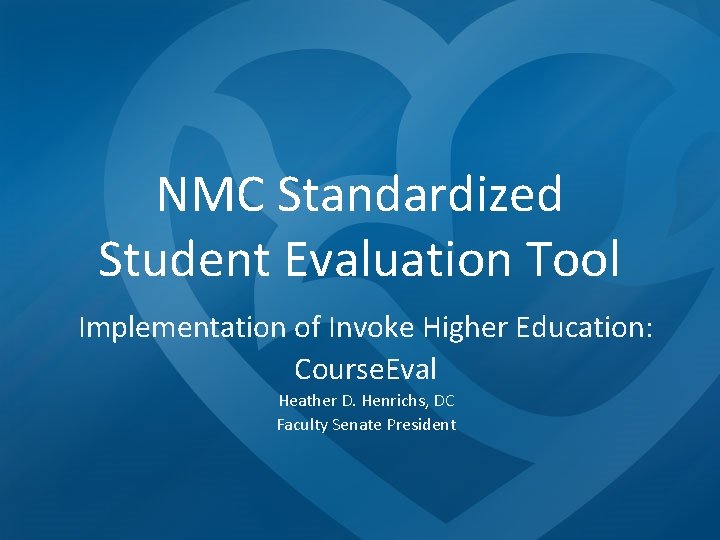 NMC Standardized Student Evaluation Tool

Implementation of Invoke Higher Education: CourseEval

Heather D. Henrichs, DC
Faculty Senate President